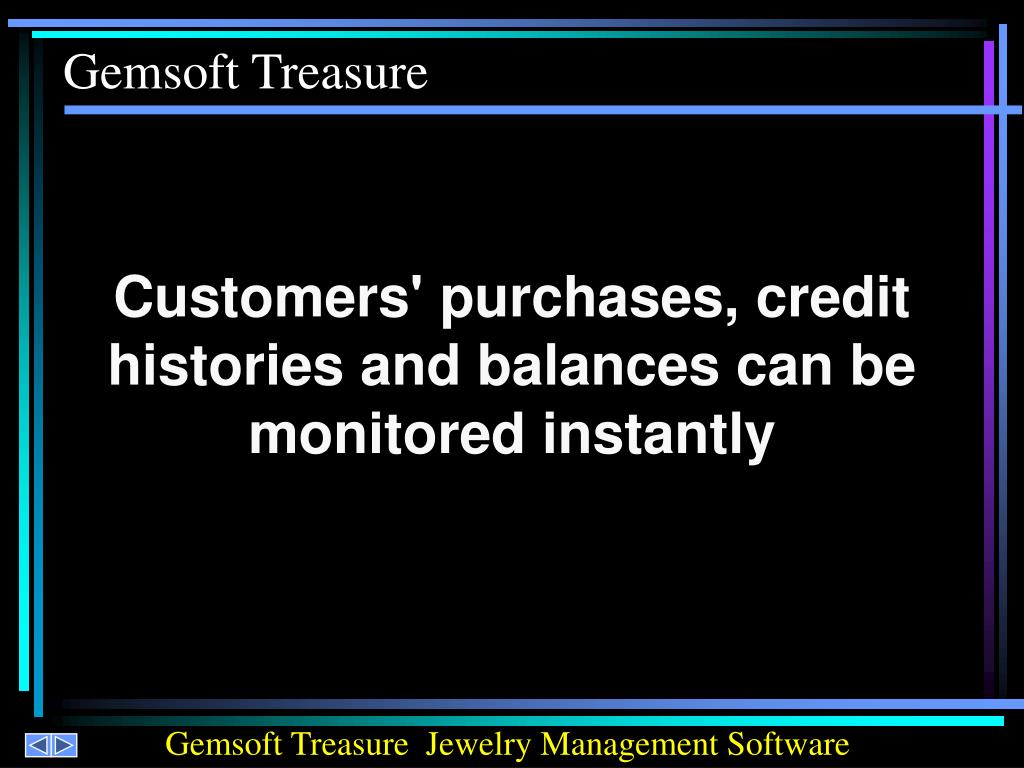 Gemsoft Treasure

Customers' purchases, credit histories and balances can be monitored instantly

Gemsoft Treasure  Jewelry Management Software